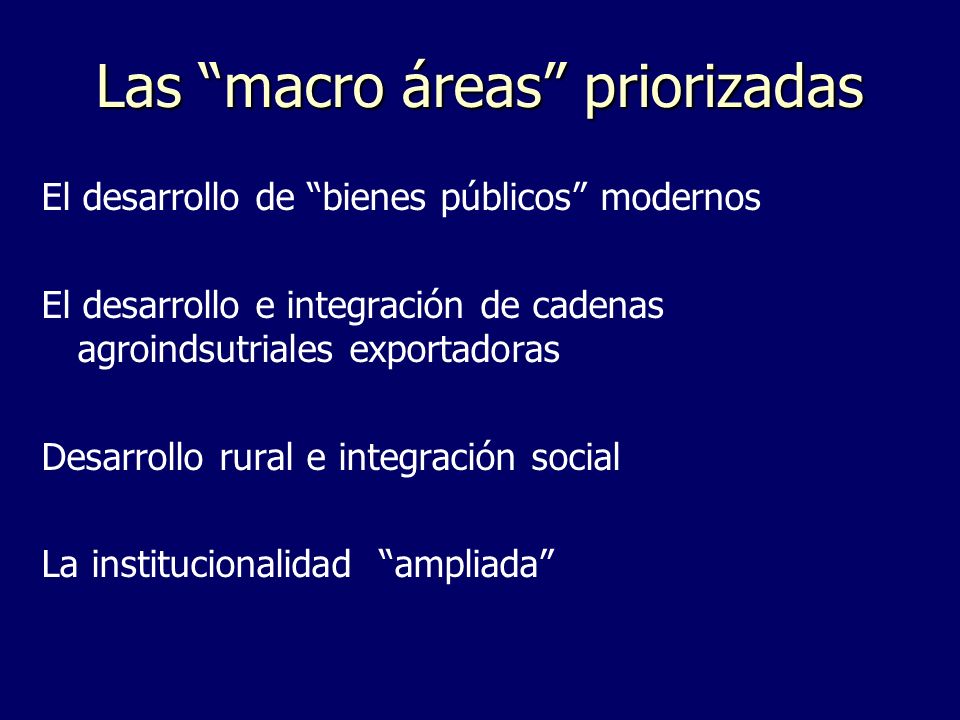 Las “macro áreas” priorizadas

El desarrollo de “bienes públicos” modernos

El desarrollo e integración de cadenas agroindsutriales exportadoras

Desarrollo rural e integración social

La institucionalidad “ampliada”